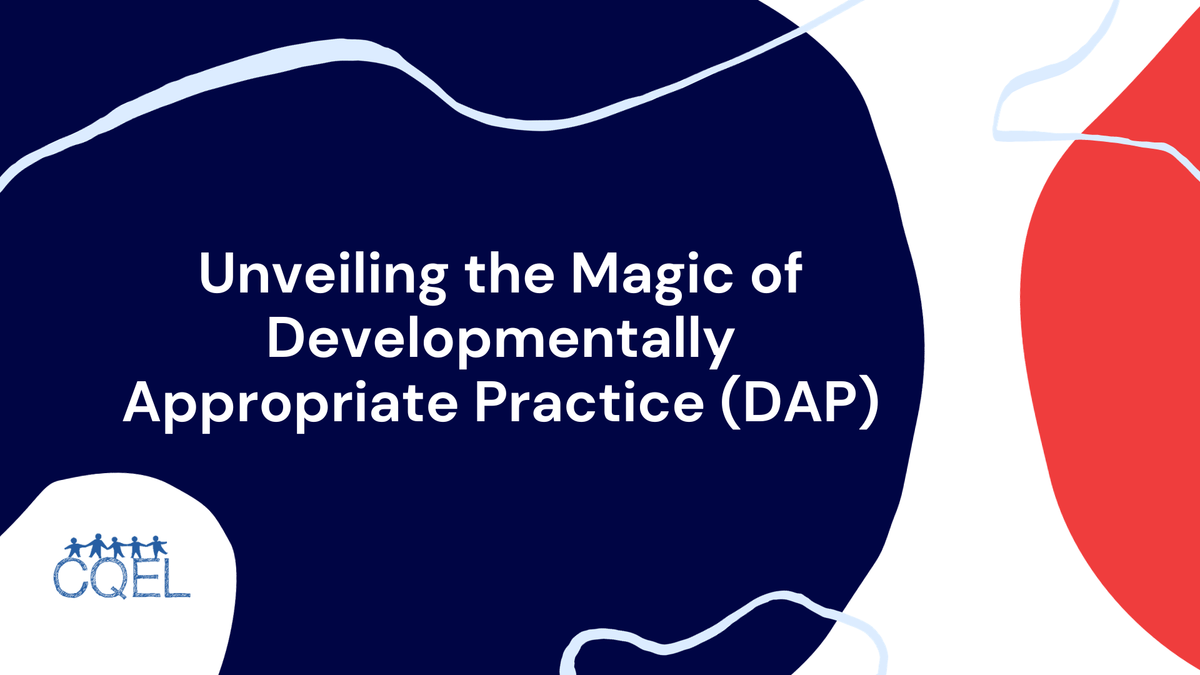 Unveiling the Magic of Developmentally Appropriate Practice (DAP)

CQEL